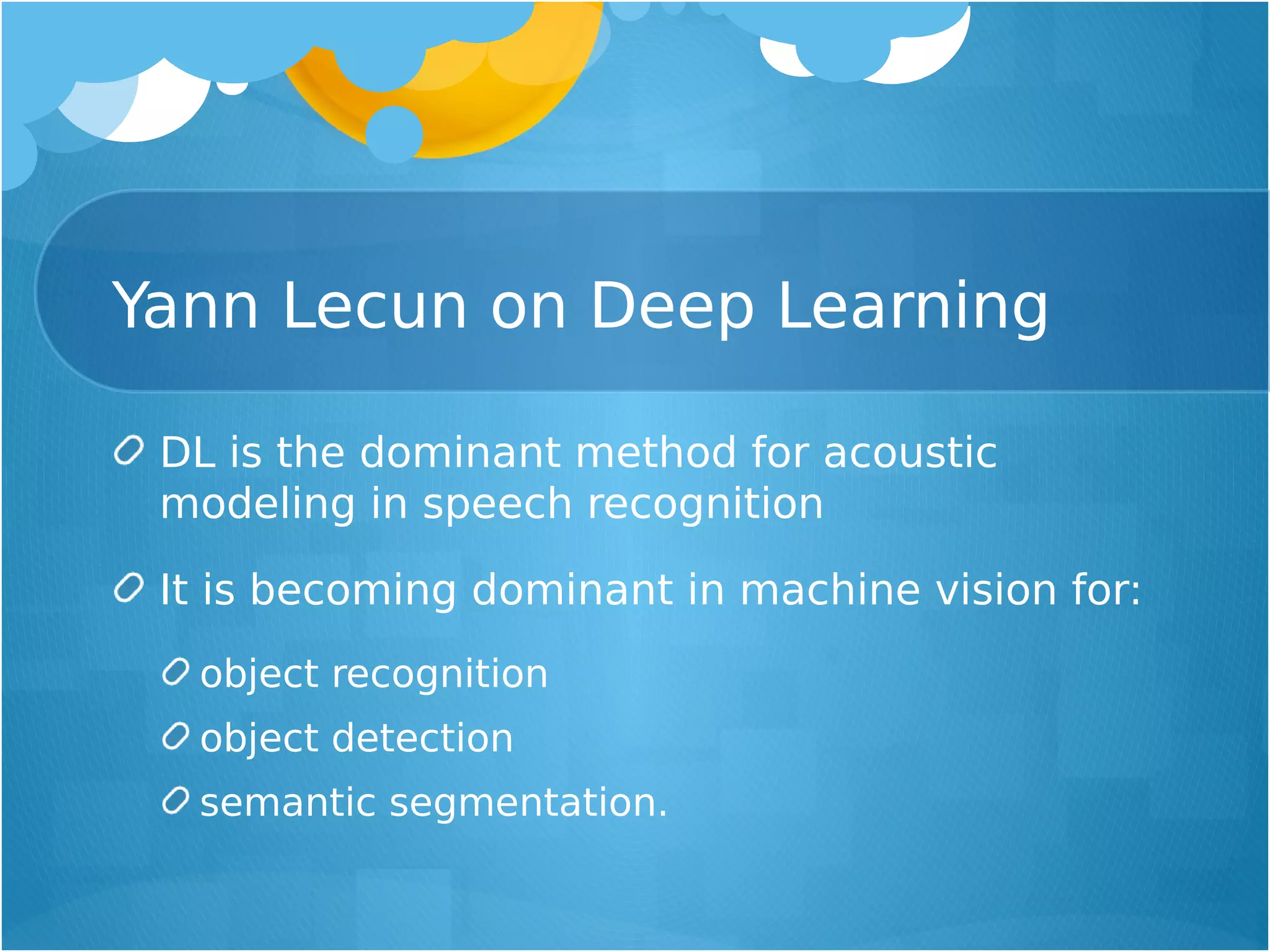 Yann Lecun on Deep Learning

DL is the dominant method for acoustic modeling in speech recognition

It is becoming dominant in machine vision for:

object recognition

object detection

semantic segmentation.